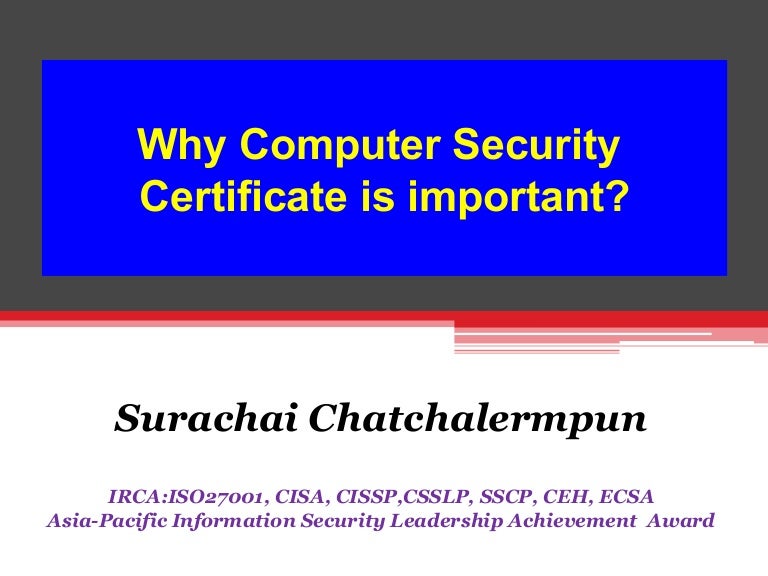 Why Computer Security Certificate is important?

Surachai Chatchalermpun

IRCA:ISO27001, CISA, CISSP,CSSLP, SSCP, CEH, ECSA
Asia-Pacific Information Security Leadership Achievement Award